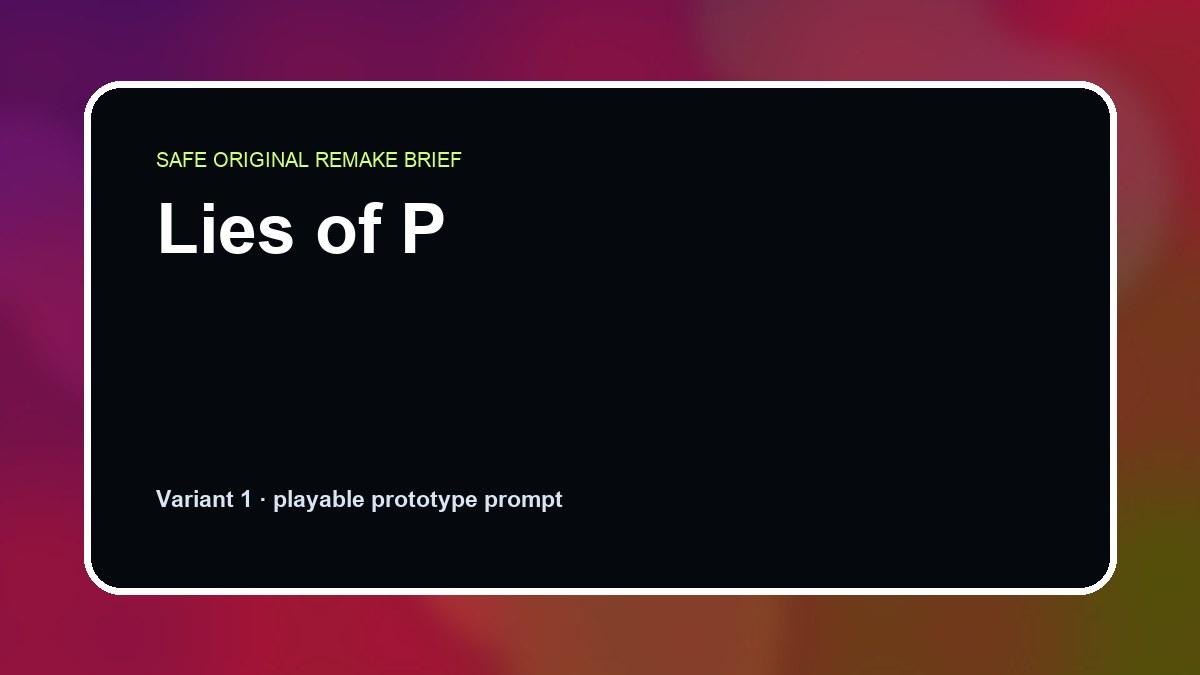 SAFE ORIGINAL REMAKE BRIEF

Lies of P

Variant 1 · playable prototype prompt